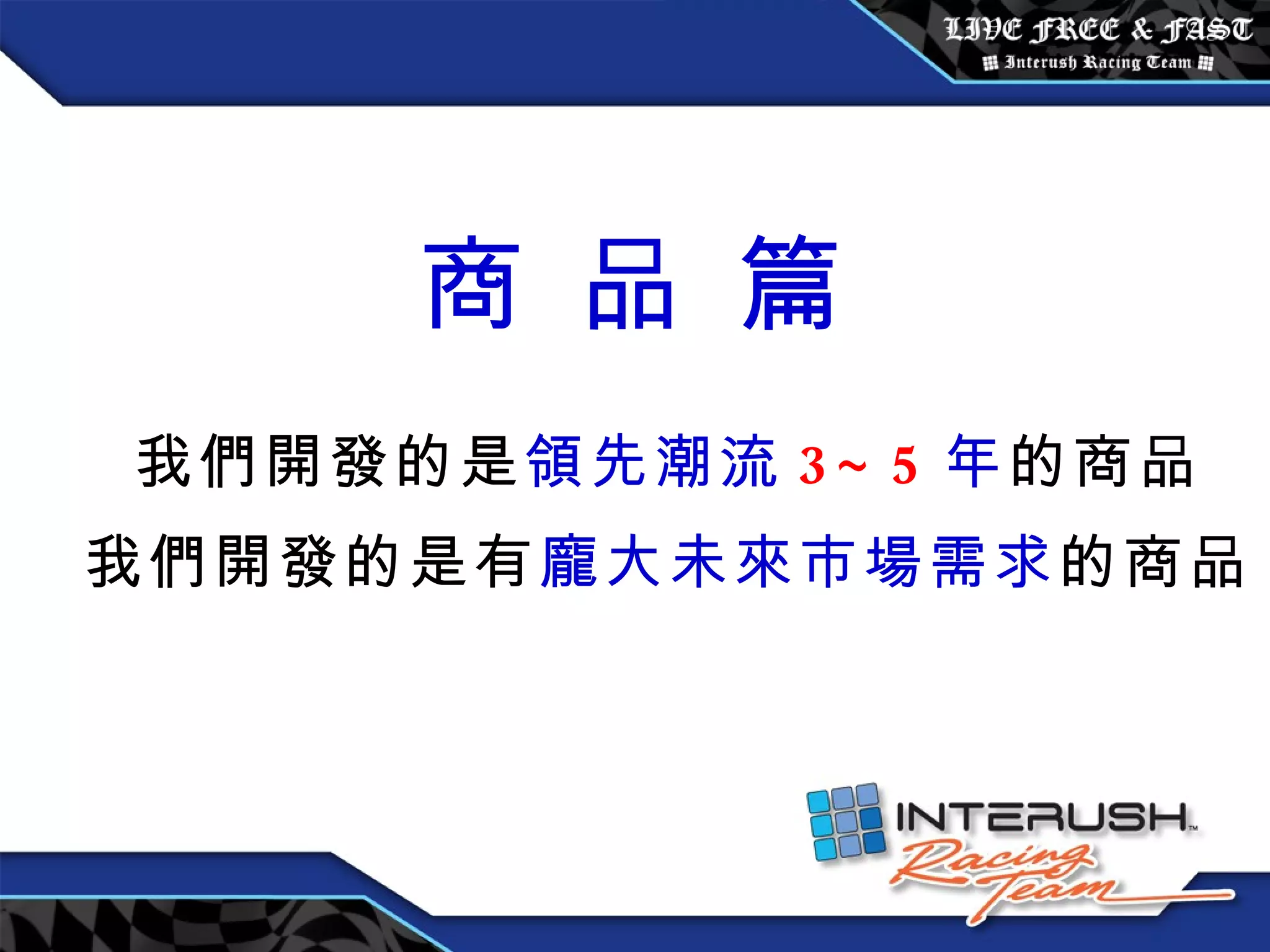 LIVE FREE & FAST
Interush Racing Team

商 品 篇

我們開發的是領先潮流 3~ 5 年的商品
我們開發的是有龐大未來市場需求的商品

INTERUSH™
Racing Team